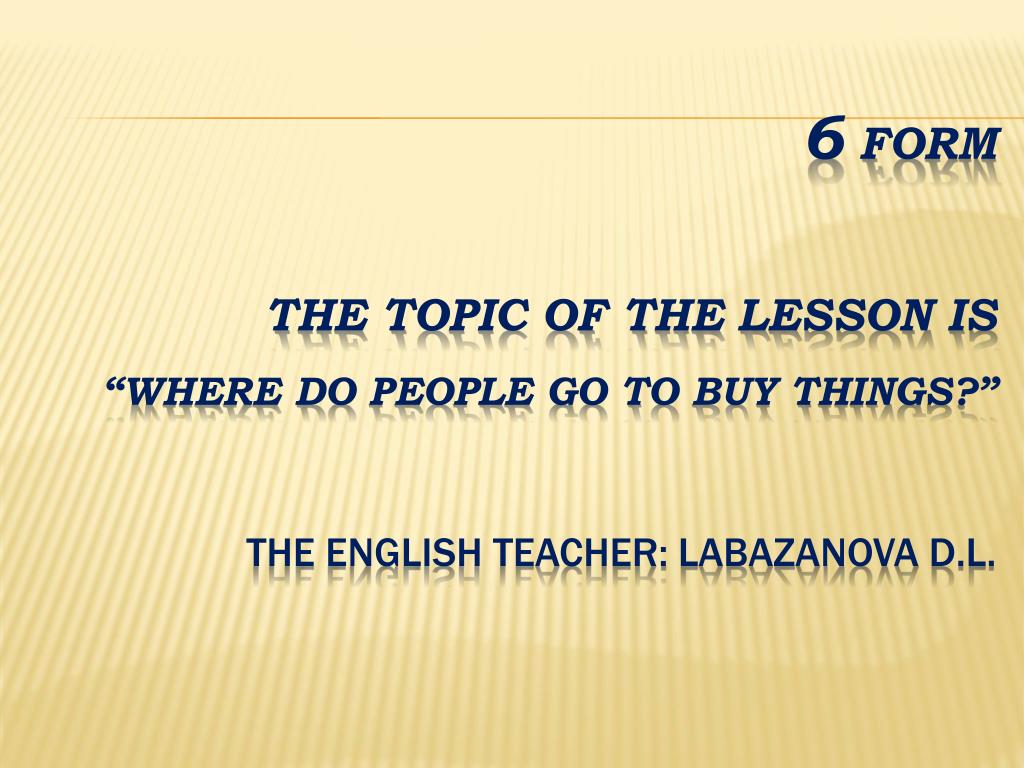 6 FORM

THE TOPIC OF THE LESSON IS
“WHERE DO PEOPLE GO TO BUY THINGS?”

THE ENGLISH TEACHER: LABAZANOVA D.L.